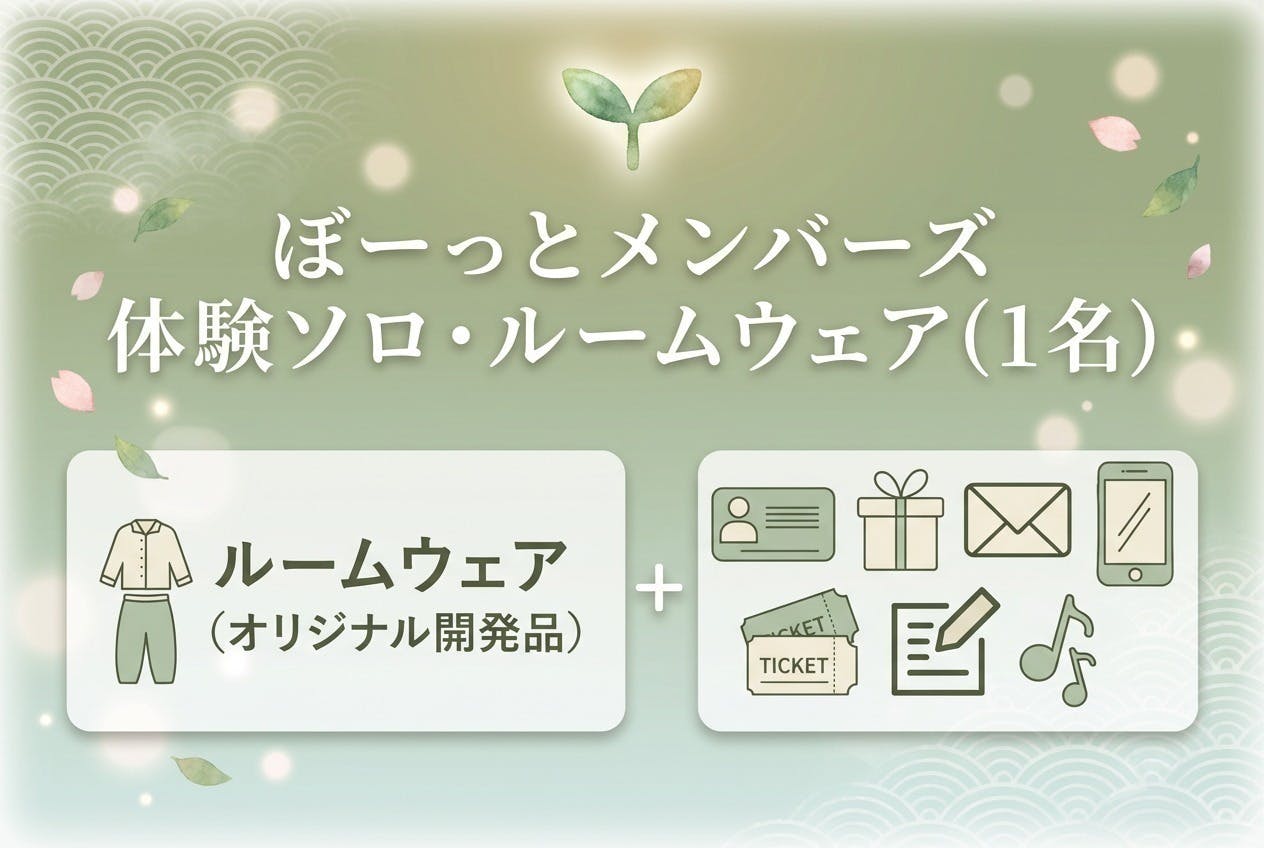 ぼーっとメンバーズ
体験ソロ・ルームウェア(1名)

ルームウェア
(オリジナル開発品)

+

TICKET
TICKET